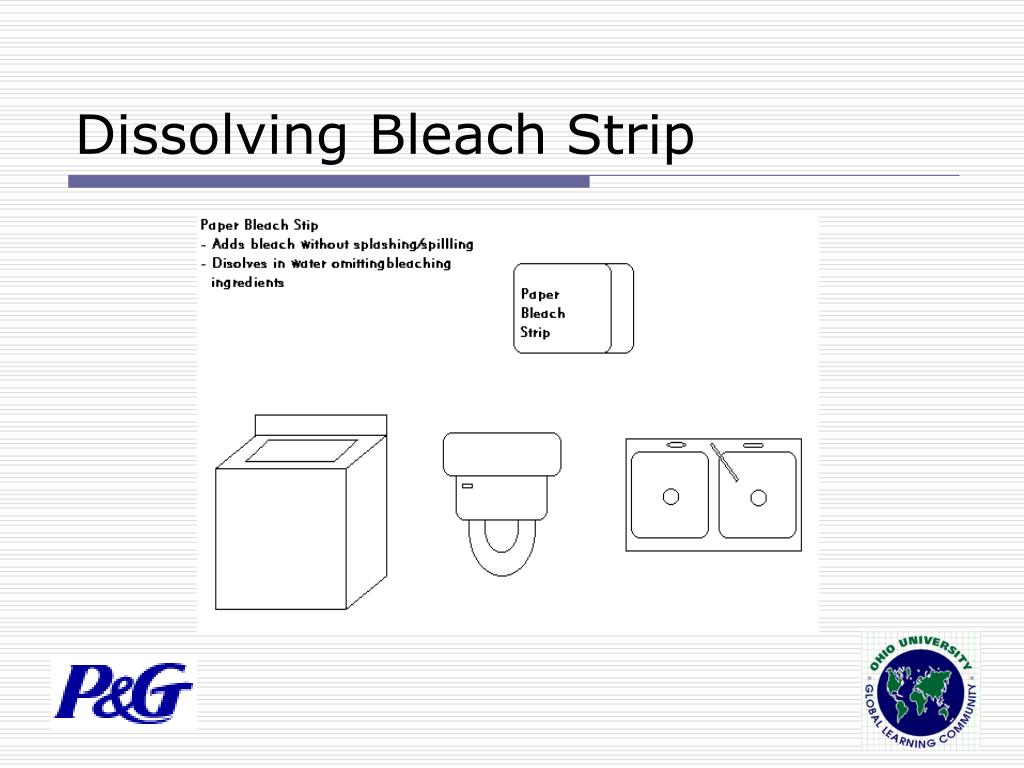 Dissolving Bleach Strip

Paper Bleach Stip
- Adds bleach without splashing/spillling
- Disolves in water omittingbleaching ingredients

Paper
Bleach
Strip

P&G

OHIO UNIVERSITY
GLOBAL LEARNING COMMUNITY